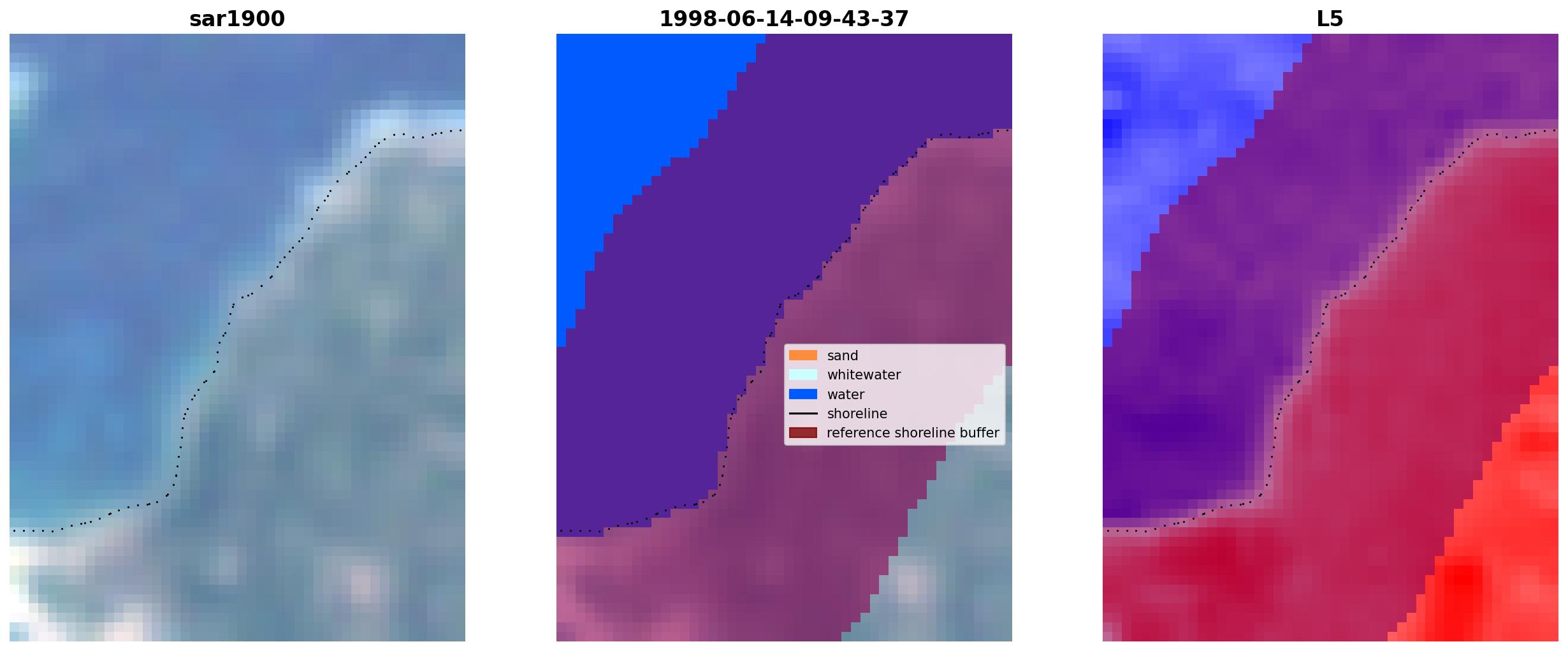 sar1900

1998-06-14-09-43-37

sand
whitewater
water
shoreline
reference shoreline buffer

L5